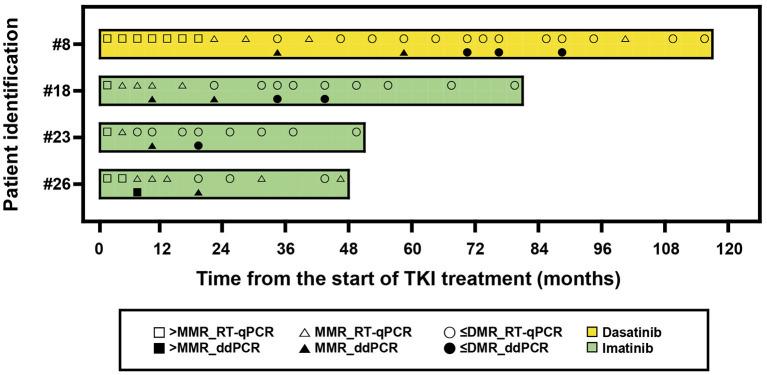 Patient identification

#8
#18
#23
#26

0 12 24 36 48 60 72 84 96 108 120

Time from the start of TKI treatment (months)

>MMR_RT-qPCR
>MMR_ddPCR
MMR_RT-qPCR
MMR_ddPCR
≤DMR_RT-qPCR
≤DMR_ddPCR
Dasatinib
Imatinib